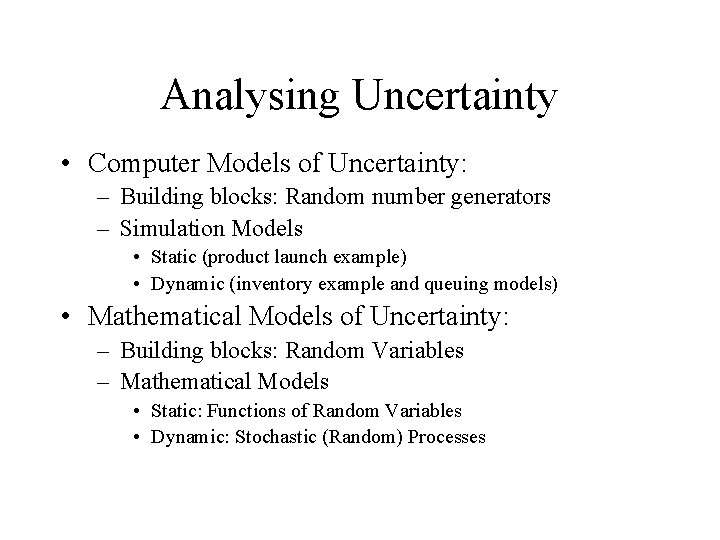 Analysing Uncertainty

• Computer Models of Uncertainty:
  – Building blocks: Random number generators
  – Simulation Models
    • Static (product launch example)
    • Dynamic (inventory example and queuing models)
• Mathematical Models of Uncertainty:
  – Building blocks: Random Variables
  – Mathematical Models
    • Static: Functions of Random Variables
    • Dynamic: Stochastic (Random) Processes